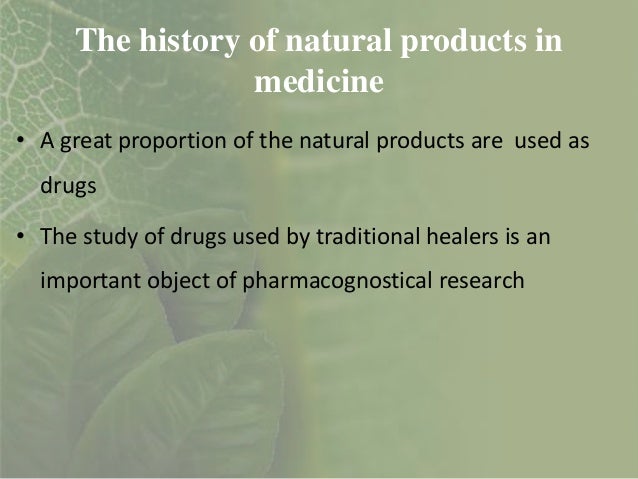 The history of natural products in medicine

• A great proportion of the natural products are used as drugs

• The study of drugs used by traditional healers is an important object of pharmacognostical research